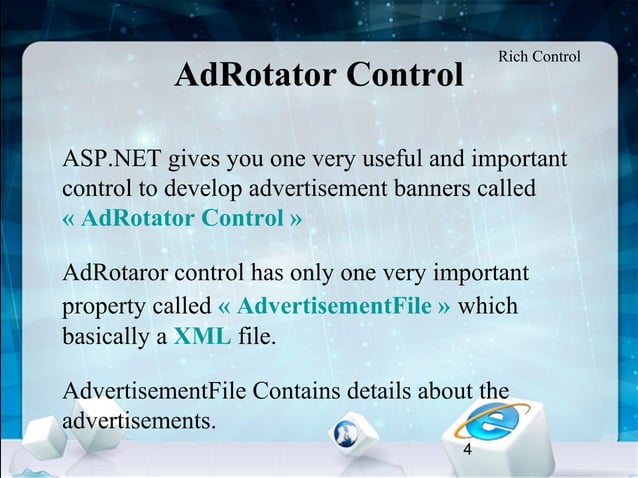 Rich Control

AdRotator Control

ASP.NET gives you one very useful and important control to develop advertisement banners called « AdRotator Control »

AdRotaror control has only one very important property called « AdvertisementFile » which basically a XML file.

AdvertisementFile Contains details about the advertisements.

4